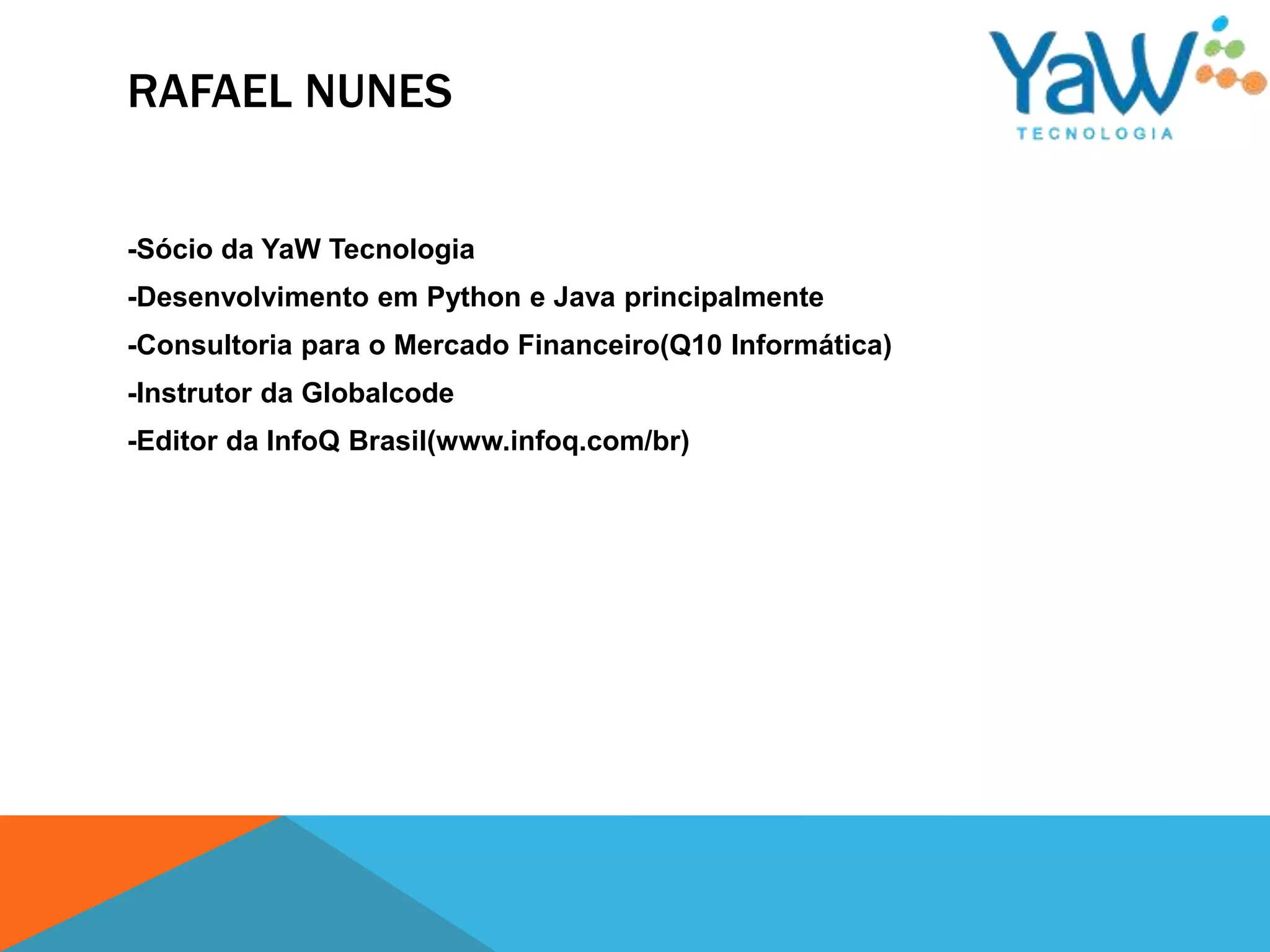 RAFAEL NUNES

YaW
TECNOLOGIA

-Sócio da YaW Tecnologia

-Desenvolvimento em Python e Java principalmente

-Consultoria para o Mercado Financeiro(Q10 Informática)

-Instrutor da Globalcode

-Editor da InfoQ Brasil(www.infoq.com/br)